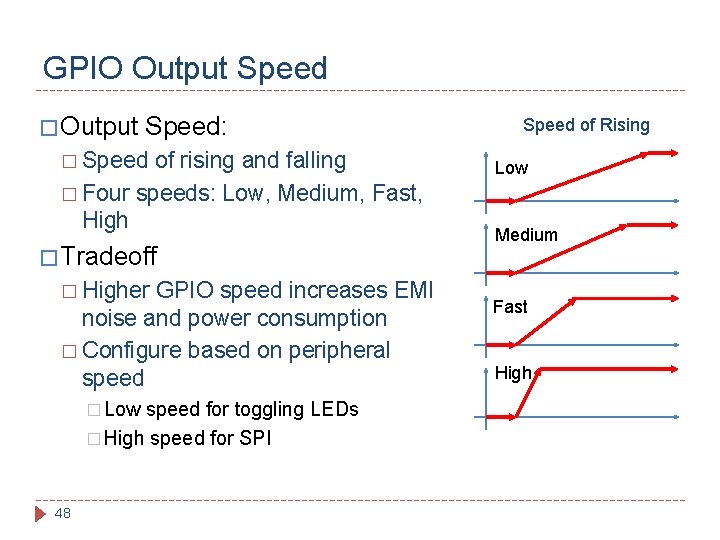 GPIO Output Speed

□ Output Speed:

□ Speed of rising and falling

□ Four speeds: Low, Medium, Fast, High

□ Tradeoff

□ Higher GPIO speed increases EMI noise and power consumption

□ Configure based on peripheral speed

□ Low speed for toggling LEDs

□ High speed for SPI

Speed of Rising

Low

Medium

Fast

High

48